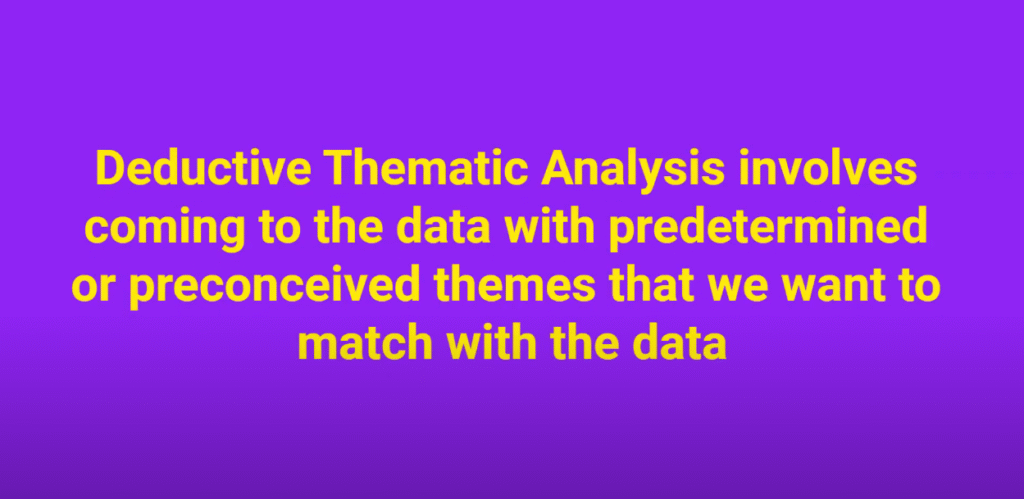 Deductive Thematic Analysis involves coming to the data with predetermined or preconceived themes that we want to match with the data